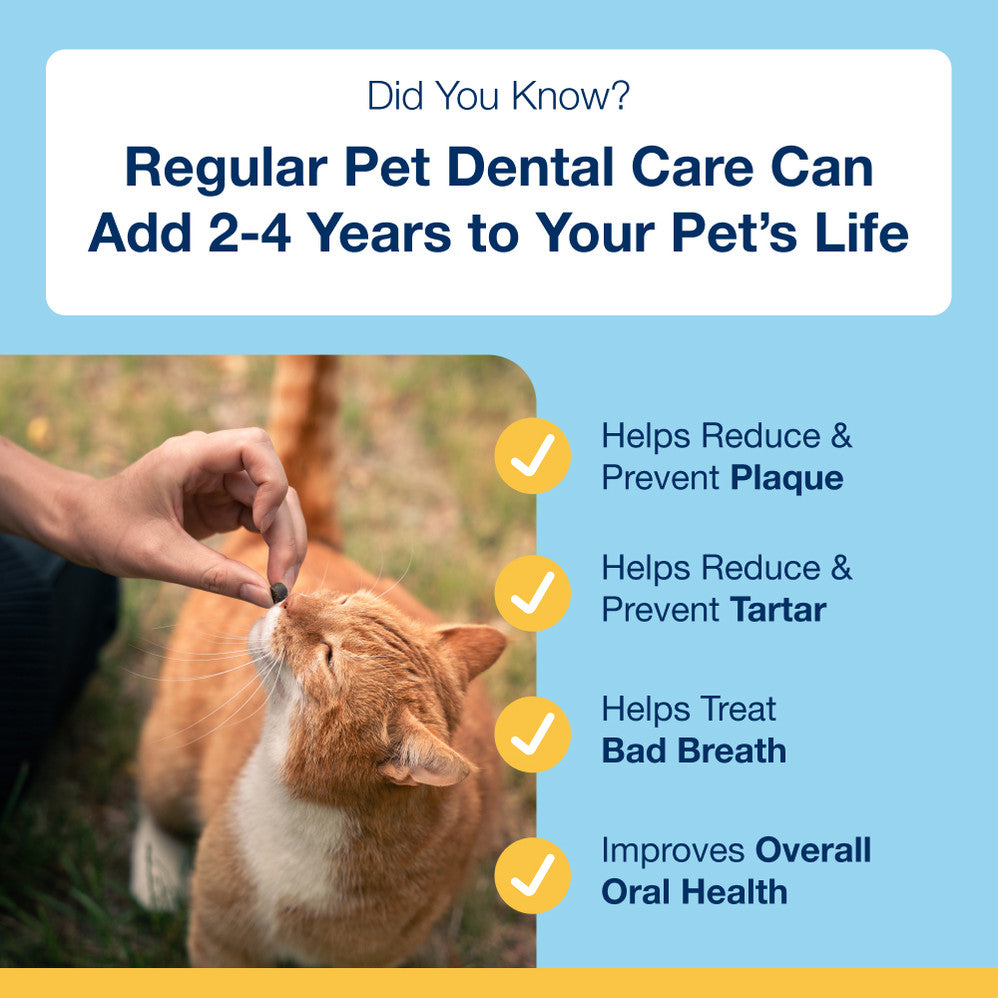 Did You Know?

Regular Pet Dental Care Can Add 2-4 Years to Your Pet's Life

Helps Reduce & Prevent Plaque

Helps Reduce & Prevent Tartar

Helps Treat Bad Breath

Improves Overall Oral Health